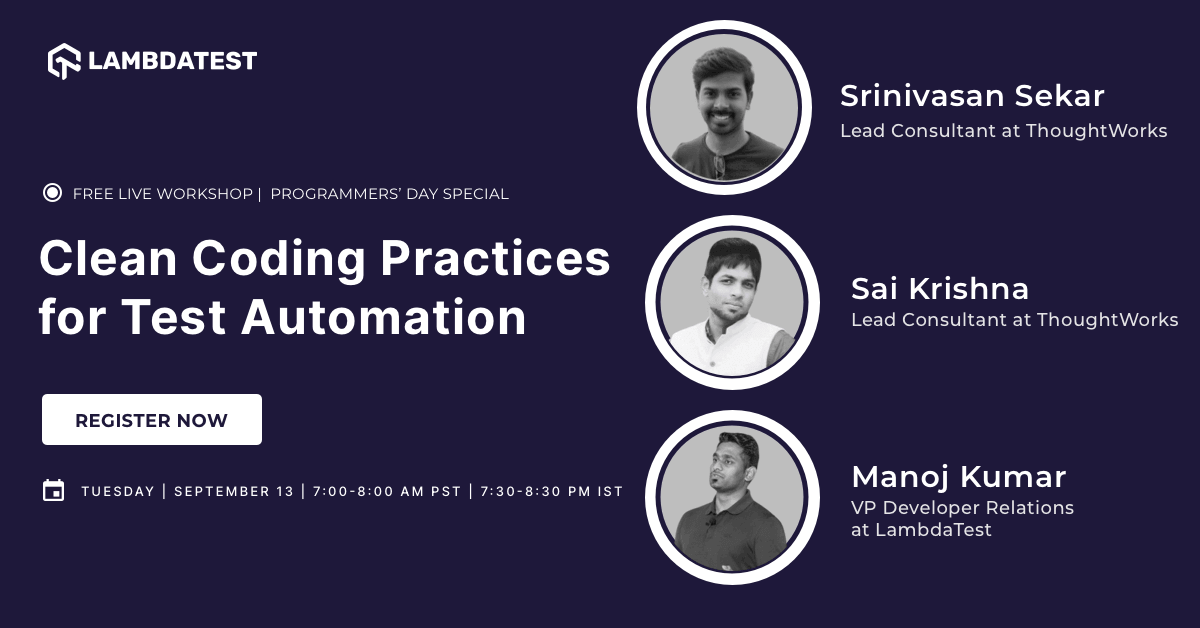 LAMBDATEST

FREE LIVE WORKSHOP | PROGRAMMERS' DAY SPECIAL

Clean Coding Practices for Test Automation

REGISTER NOW

TUESDAY | SEPTEMBER 13 | 7:00-8:00 AM PST | 7:30-8:30 PM IST

Srinivasan Sekar
Lead Consultant at ThoughtWorks

Sai Krishna
Lead Consultant at ThoughtWorks

Manoj Kumar
VP Developer Relations at LambdaTest